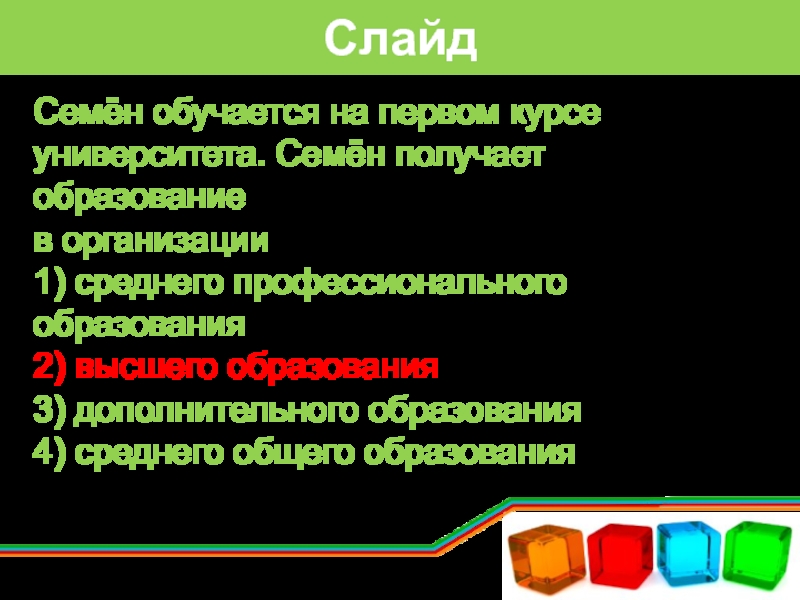 Слайд

Семён обучается на первом курсе университета. Семён получает образование
в организации
1) среднего профессионального образования
2) высшего образования
3) дополнительного образования
4) среднего общего образования